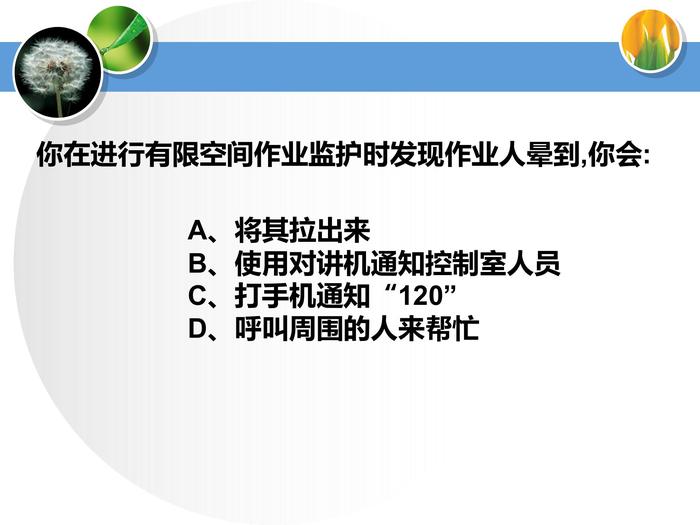 你在进行有限空间作业监护时发现作业人晕到,你会:

A、将其拉出来
B、使用对讲机通知控制室人员
C、打手机通知“120”
D、呼叫周围的人来帮忙